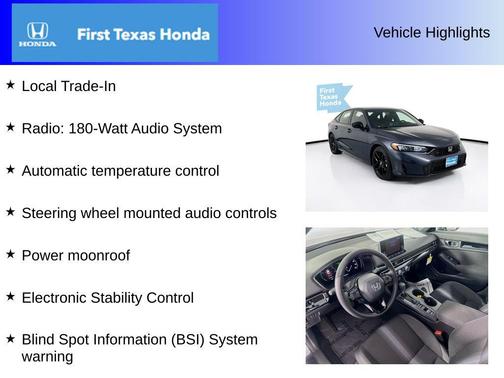 HONDA

First Texas Honda

Vehicle Highlights

★ Local Trade-In

★ Radio: 180-Watt Audio System

★ Automatic temperature control

★ Steering wheel mounted audio controls

★ Power moonroof

★ Electronic Stability Control

★ Blind Spot Information (BSI) System warning

First Texas Honda